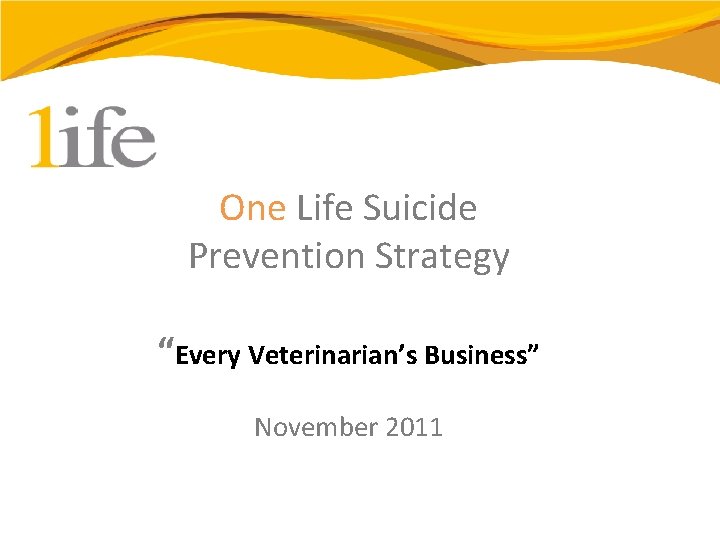 1life

One Life Suicide Prevention Strategy

“Every Veterinarian’s Business”

November 2011